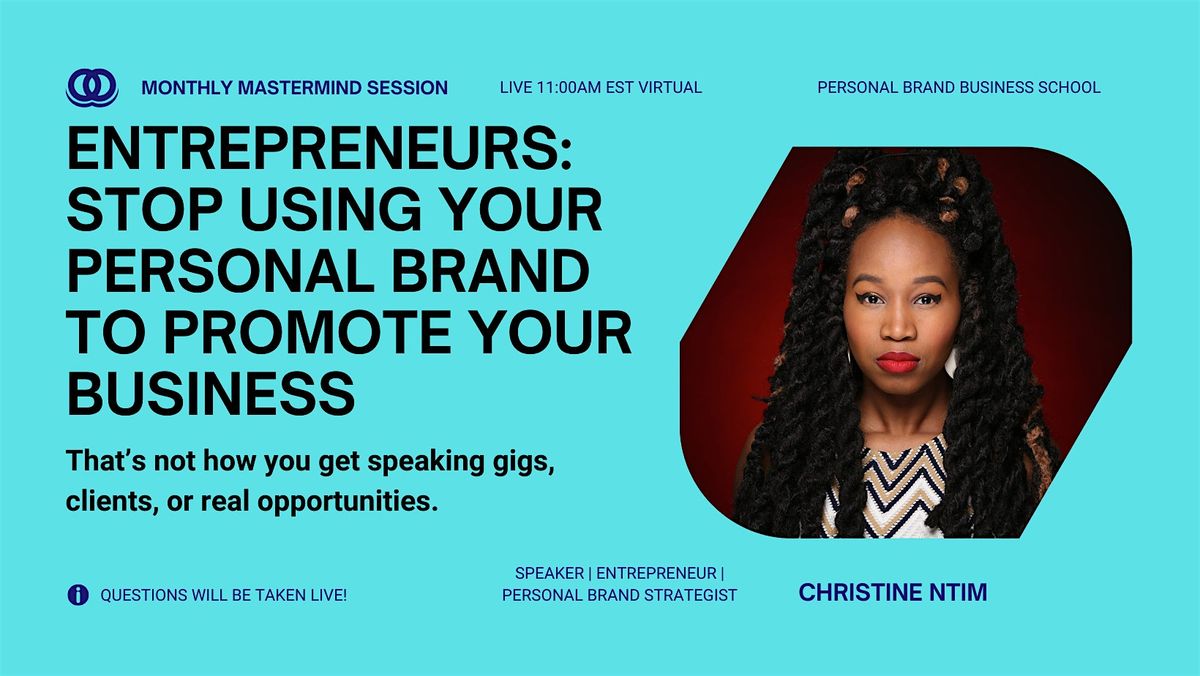 MONTHLY MASTERMIND SESSION

LIVE 11:00AM EST VIRTUAL

PERSONAL BRAND BUSINESS SCHOOL

ENTREPRENEURS: STOP USING YOUR PERSONAL BRAND TO PROMOTE YOUR BUSINESS

That's not how you get speaking gigs, clients, or real opportunities.

QUESTIONS WILL BE TAKEN LIVE!

SPEAKER | ENTREPRENEUR | PERSONAL BRAND STRATEGIST

CHRISTINE NTIM